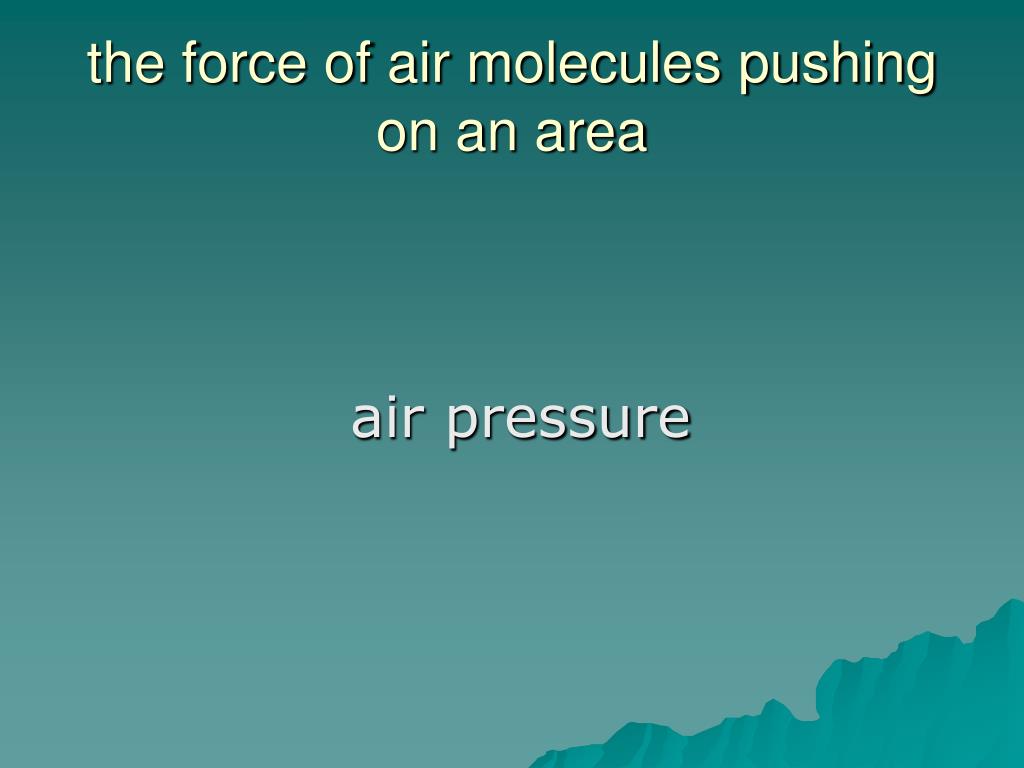 the force of air molecules pushing on an area

air pressure